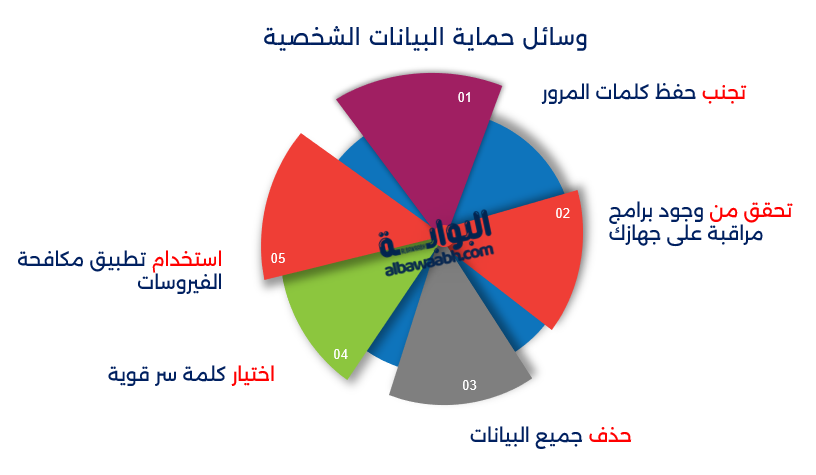 وسائل حماية البيانات الشخصية

01
تجنب حفظ كلمات المرور

02
تحقق من وجود برامج مراقبة على جهازك

03
حذف جميع البيانات

04
اختيار كلمة سر قوية

05
استخدام تطبيق مكافحة الفيروسات

البوابة
albawaabh.com